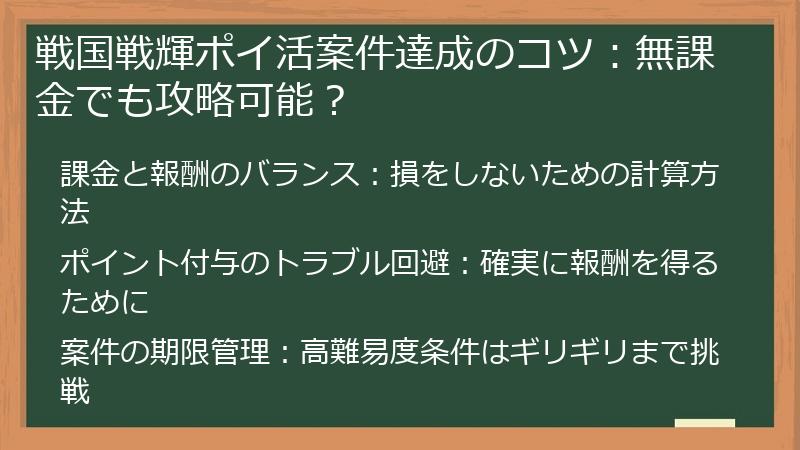 戦国戦輝ポイ活案件達成のコツ：無課金でも攻略可能？

課金と報酬のバランス：損をしないための計算方法

ポイント付与のトラブル回避：確実に報酬を得るために

案件の期限管理：高難易度条件はギリギリまで挑戦